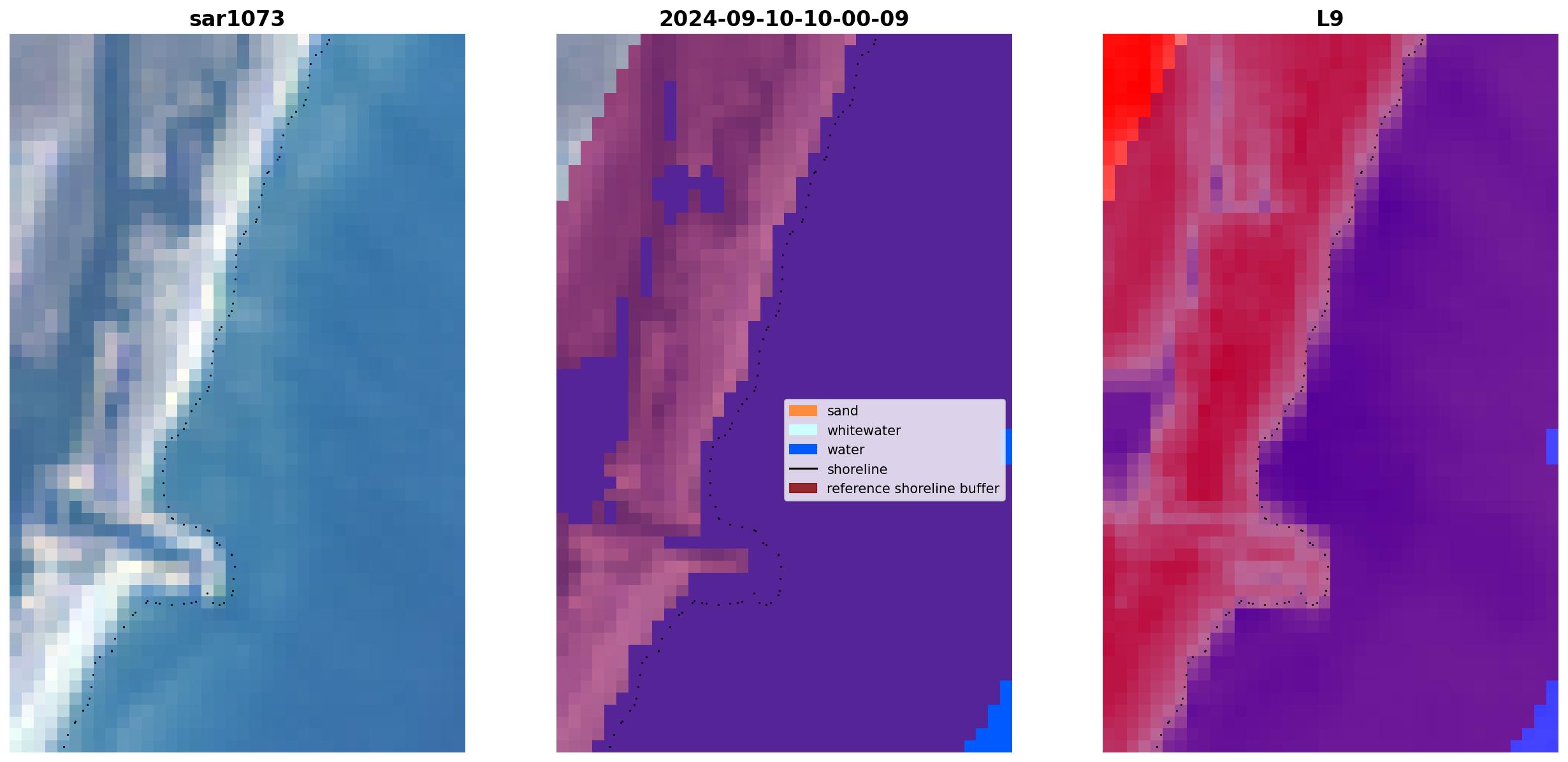 sar1073

2024-09-10-10-00-09

sand
whitewater
water
shoreline
reference shoreline buffer

L9